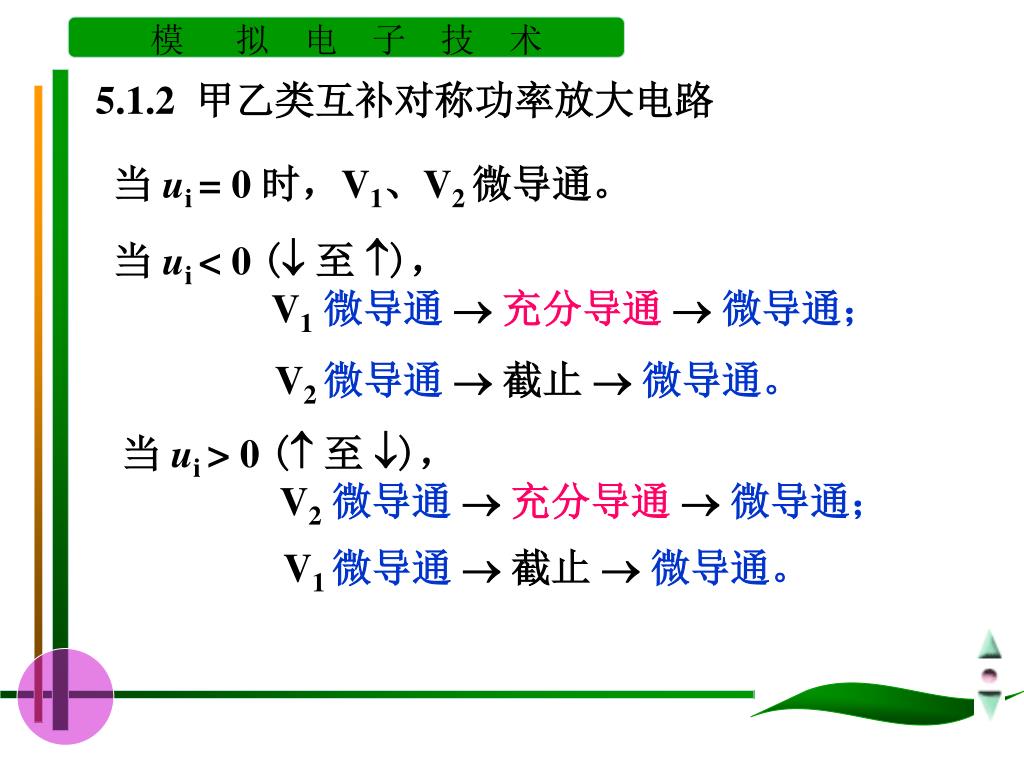 模 拟 电 子 技 术

5.1.2 甲乙类互补对称功率放大电路

当 $u_i = 0$ 时，$V_1$、$V_2$ 微导通。

当 $u_i < 0$ ($\downarrow$ 至 $\uparrow$)，
$V_1$ 微导通 $\rightarrow$ 充分导通 $\rightarrow$ 微导通；

$V_2$ 微导通 $\rightarrow$ 截止 $\rightarrow$ 微导通。

当 $u_i > 0$ ($\uparrow$ 至 $\downarrow$)，
$V_2$ 微导通 $\rightarrow$ 充分导通 $\rightarrow$ 微导通；

$V_1$ 微导通 $\rightarrow$ 截止 $\rightarrow$ 微导通。